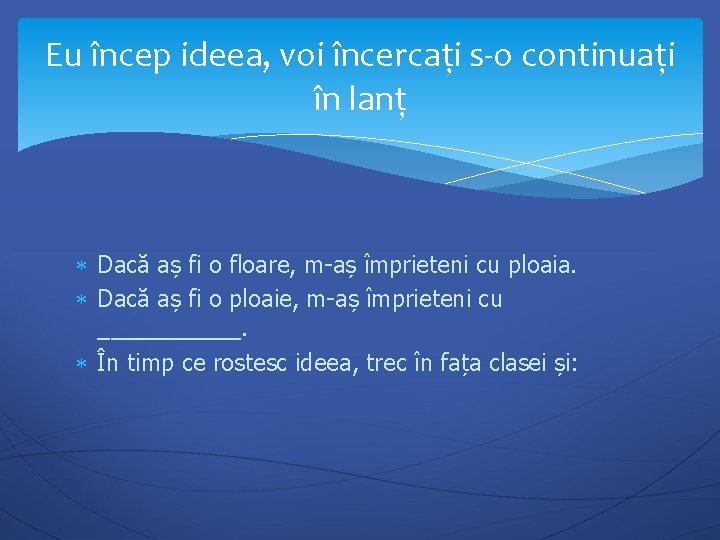 Eu încep ideea, voi încercați s-o continuați în lanț

* Dacă aș fi o floare, m-aș împrieteni cu ploaia.
* Dacă aș fi o ploaie, m-aș împrieteni cu ___________.
* În timp ce rostesc ideea, trec în fața clasei și: